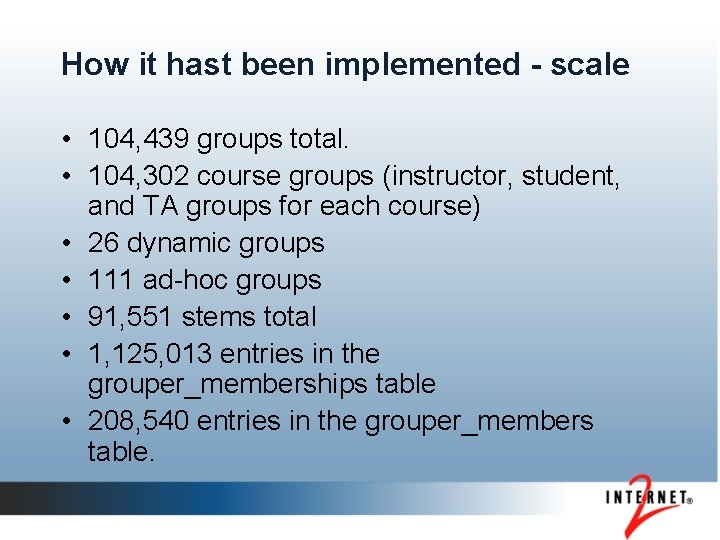 How it hast been implemented - scale

• 104,439 groups total.
• 104,302 course groups (instructor, student, and TA groups for each course)
• 26 dynamic groups
• 111 ad-hoc groups
• 91,551 stems total
• 1,125,013 entries in the grouper_memberships table
• 208,540 entries in the grouper_members table.

INTERNET® 2